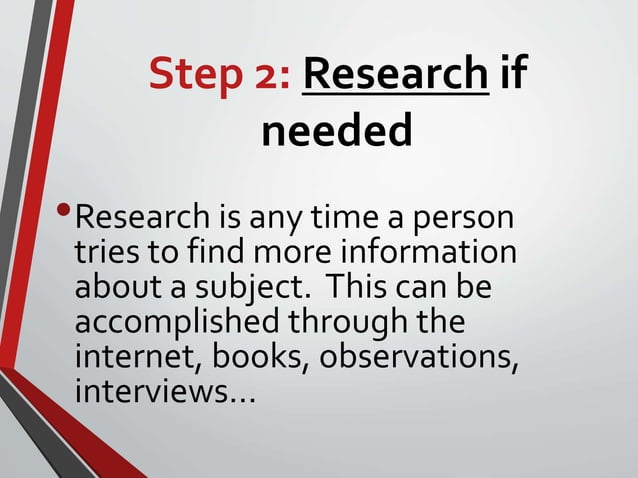 Step 2: Research if needed

• Research is any time a person tries to find more information about a subject. This can be accomplished through the internet, books, observations, interviews…